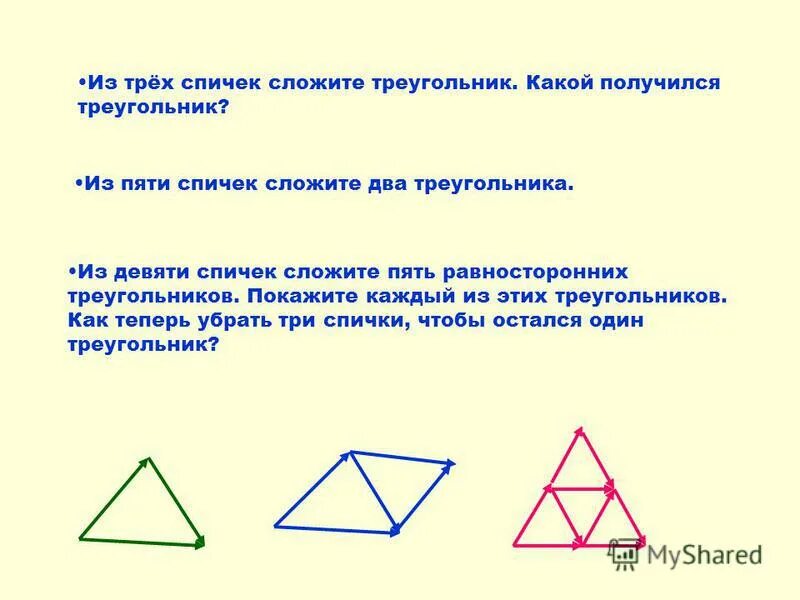 •Из трёх спичек сложите треугольник. Какой получился треугольник?

•Из пяти спичек сложите два треугольника.

•Из девяти спичек сложите пять равносторонних треугольников. Покажите каждый из этих треугольников. Как теперь убрать три спички, чтобы остался один треугольник?

MyShared